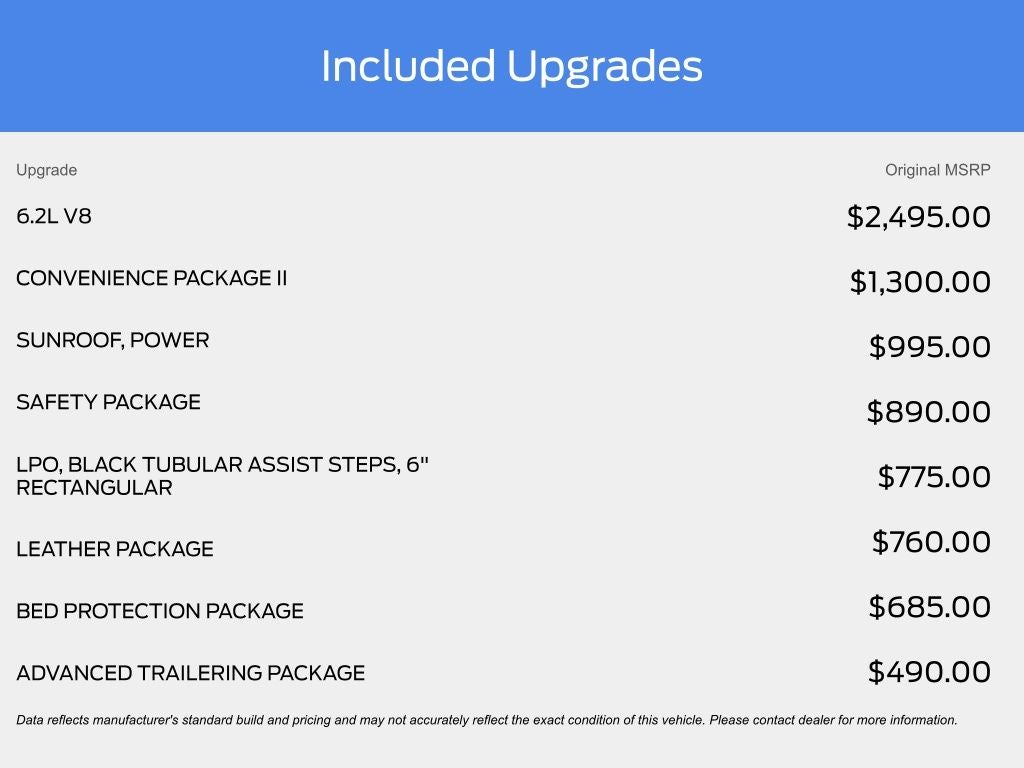 Included Upgrades

| Upgrade | Original MSRP |
|---|---|
| 6.2L V8 | $2,495.00 |
| CONVENIENCE PACKAGE II | $1,300.00 |
| SUNROOF, POWER | $995.00 |
| SAFETY PACKAGE | $890.00 |
| LPO, BLACK TUBULAR ASSIST STEPS, 6" RECTANGULAR | $775.00 |
| LEATHER PACKAGE | $760.00 |
| BED PROTECTION PACKAGE | $685.00 |
| ADVANCED TRAILERING PACKAGE | $490.00 |

Data reflects manufacturer's standard build and pricing and may not accurately reflect the exact condition of this vehicle. Please contact dealer for more information.